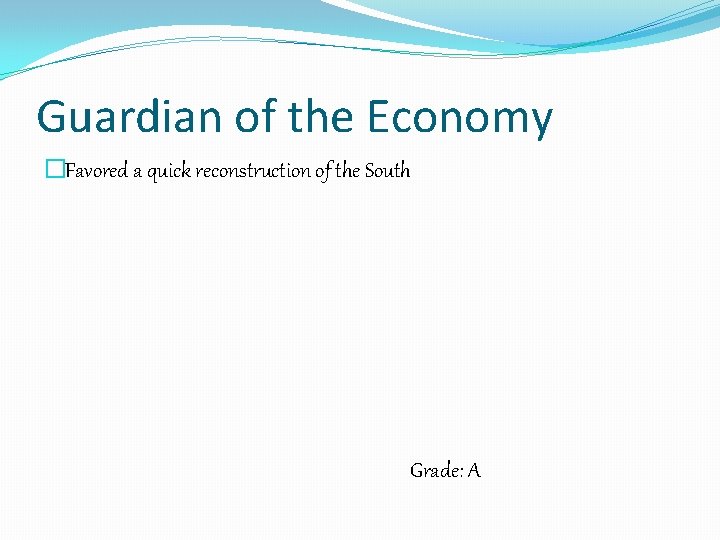 Guardian of the Economy

Favored a quick reconstruction of the South

Grade: A